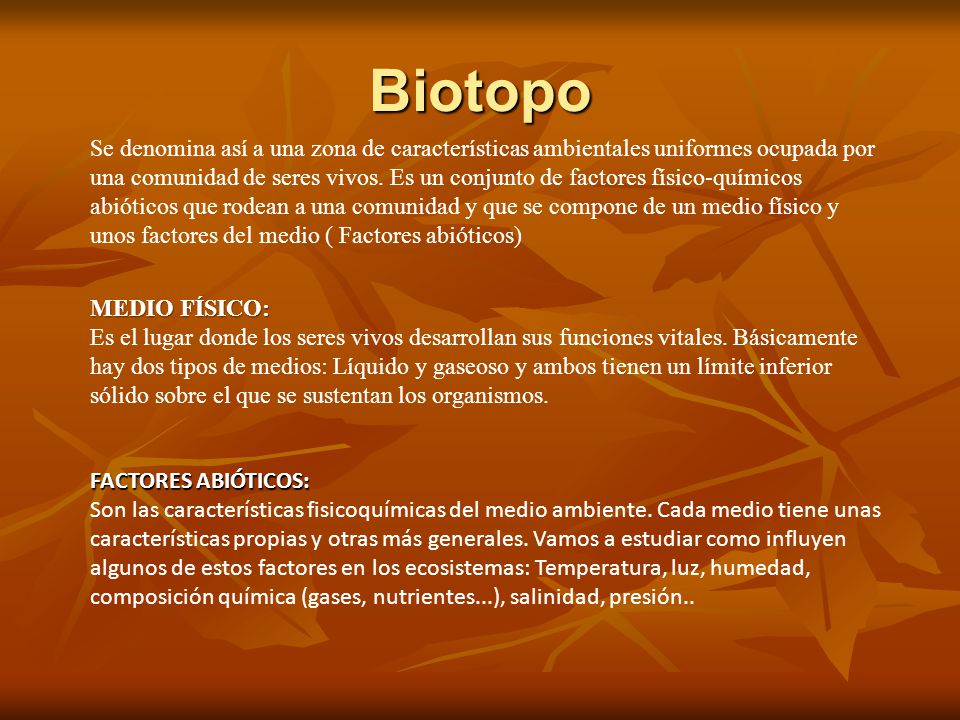 Biotopo

Se denomina así a una zona de características ambientales uniformes ocupada por una comunidad de seres vivos. Es un conjunto de factores físico-químicos abióticos que rodean a una comunidad y que se compone de un medio físico y unos factores del medio ( Factores abióticos)

MEDIO FÍSICO:
Es el lugar donde los seres vivos desarrollan sus funciones vitales. Básicamente hay dos tipos de medios: Líquido y gaseoso y ambos tienen un límite inferior sólido sobre el que se sustentan los organismos.

FACTORES ABIÓTICOS:
Son las características fisicoquímicas del medio ambiente. Cada medio tiene unas características propias y otras más generales. Vamos a estudiar como influyen algunos de estos factores en los ecosistemas: Temperatura, luz, humedad, composición química (gases, nutrientes...), salinidad, presión..